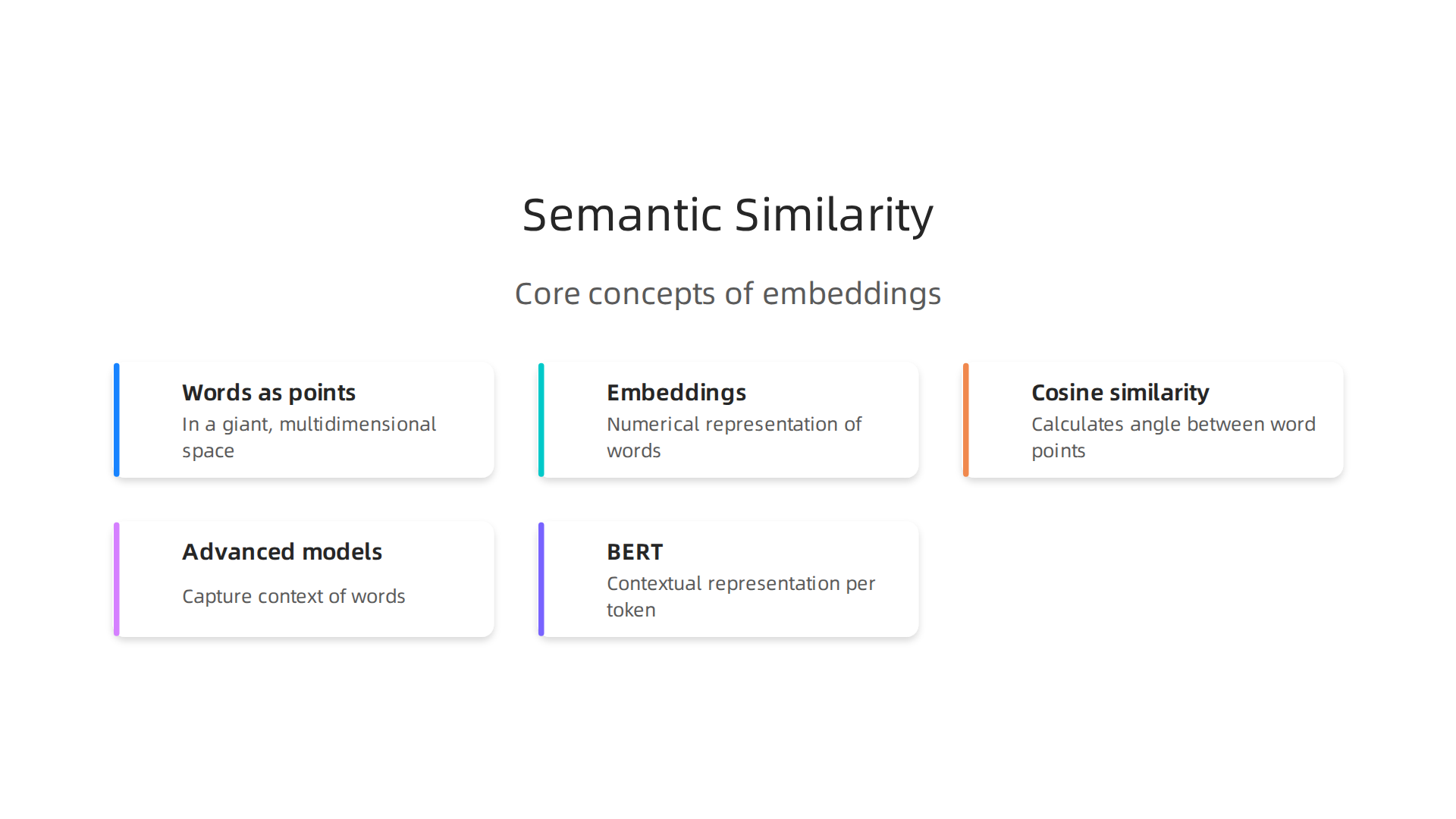 Semantic Similarity

Core concepts of embeddings

Words as points
In a giant, multidimensional space

Embeddings
Numerical representation of words

Cosine similarity
Calculates angle between word points

Advanced models
Capture context of words

BERT
Contextual representation per token